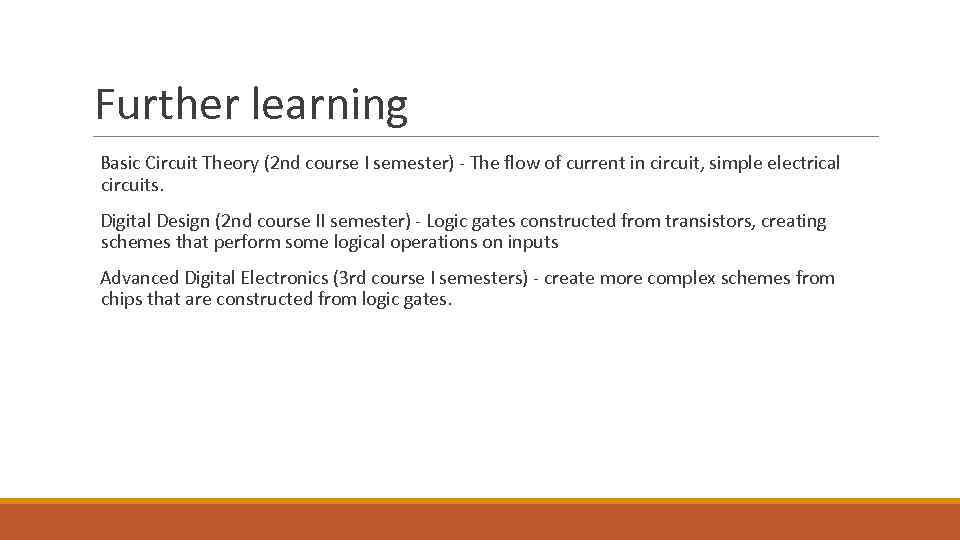 Further learning

Basic Circuit Theory (2nd course I semester) - The flow of current in circuit, simple electrical circuits.

Digital Design (2nd course II semester) - Logic gates constructed from transistors, creating schemes that perform some logical operations on inputs

Advanced Digital Electronics (3rd course I semesters) - create more complex schemes from chips that are constructed from logic gates.